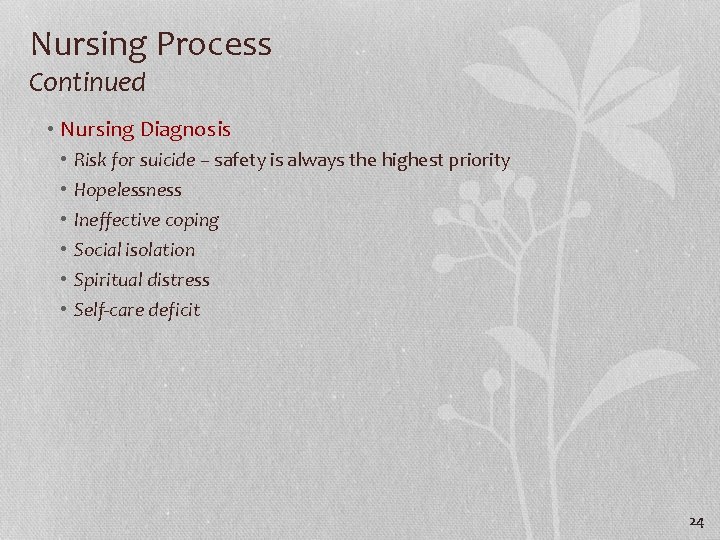 Nursing Process
Continued

• Nursing Diagnosis
  • Risk for suicide – safety is always the highest priority
  • Hopelessness
  • Ineffective coping
  • Social isolation
  • Spiritual distress
  • Self-care deficit

24